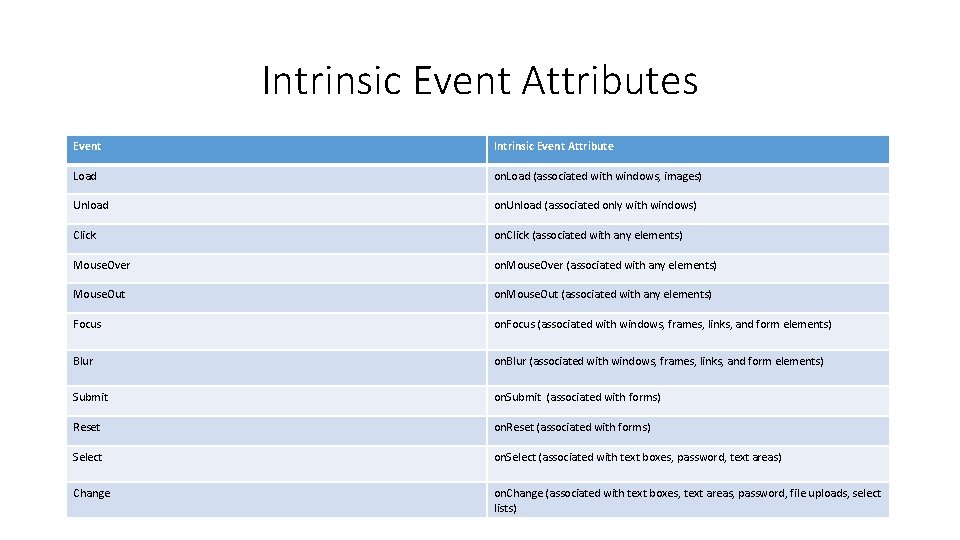 Intrinsic Event Attributes

| Event | Intrinsic Event Attribute |
|---|---|
| Load | onLoad (associated with windows, images) |
| Unload | onUnload (associated only with windows) |
| Click | onClick (associated with any elements) |
| MouseOver | onMouseOver (associated with any elements) |
| MouseOut | onMouseOut (associated with any elements) |
| Focus | onFocus (associated with windows, frames, links, and form elements) |
| Blur | onBlur (associated with windows, frames, links, and form elements) |
| Submit | onSubmit (associated with forms) |
| Reset | onReset (associated with forms) |
| Select | onSelect (associated with text boxes, password, text areas) |
| Change | onChange (associated with text boxes, text areas, password, file uploads, select lists) |